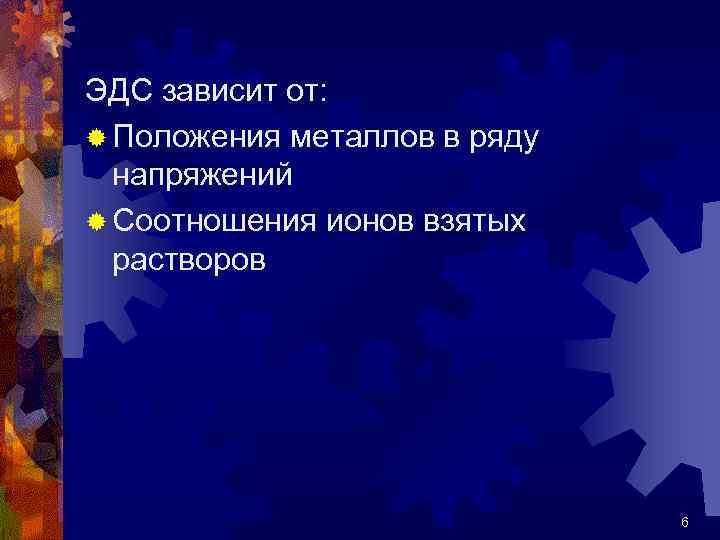 ЭДС зависит от:

Положения металлов в ряду напряжений

Соотношения ионов взятых растворов

6